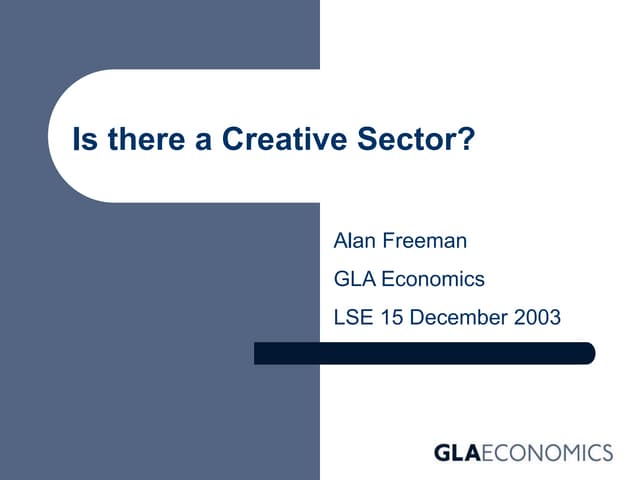 Is there a Creative Sector?

Alan Freeman

GLA Economics

LSE 15 December 2003

GLAECONOMICS